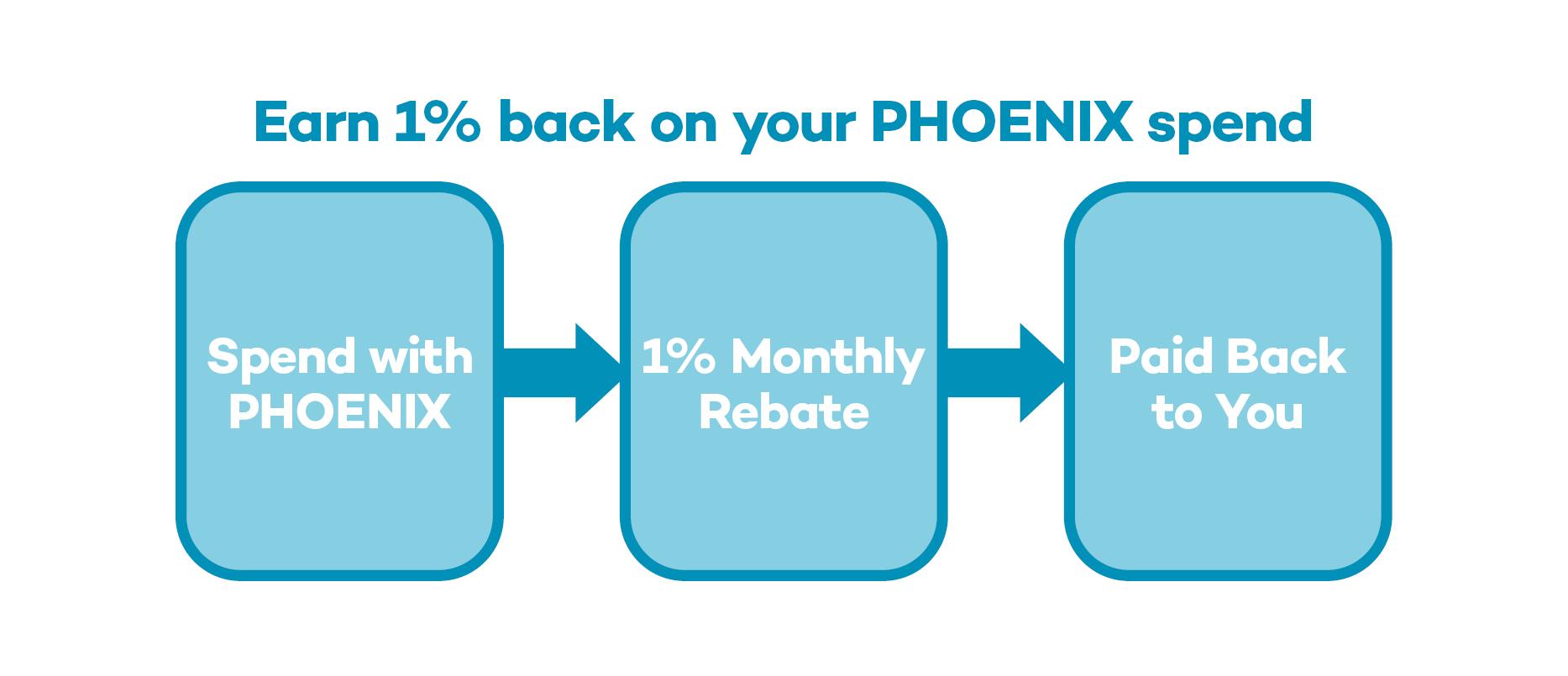 Earn 1% back on your PHOENIX spend

Spend with PHOENIX

1% Monthly Rebate

Paid Back to You